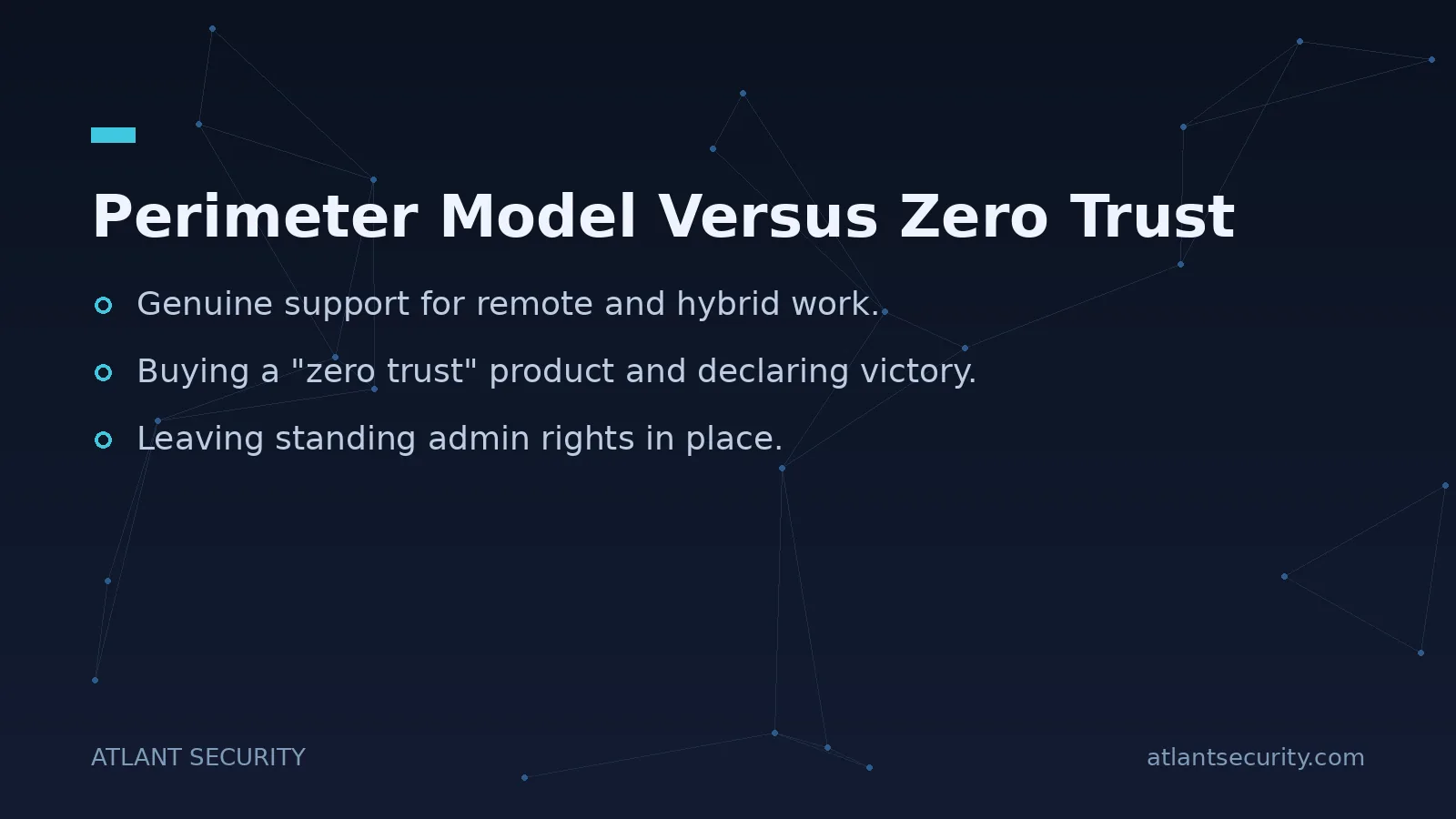 Perimeter Model Versus Zero Trust

Genuine support for remote and hybrid work.

Buying a "zero trust" product and declaring victory.

Leaving standing admin rights in place.

ATLANT SECURITY

atlantsecurity.com